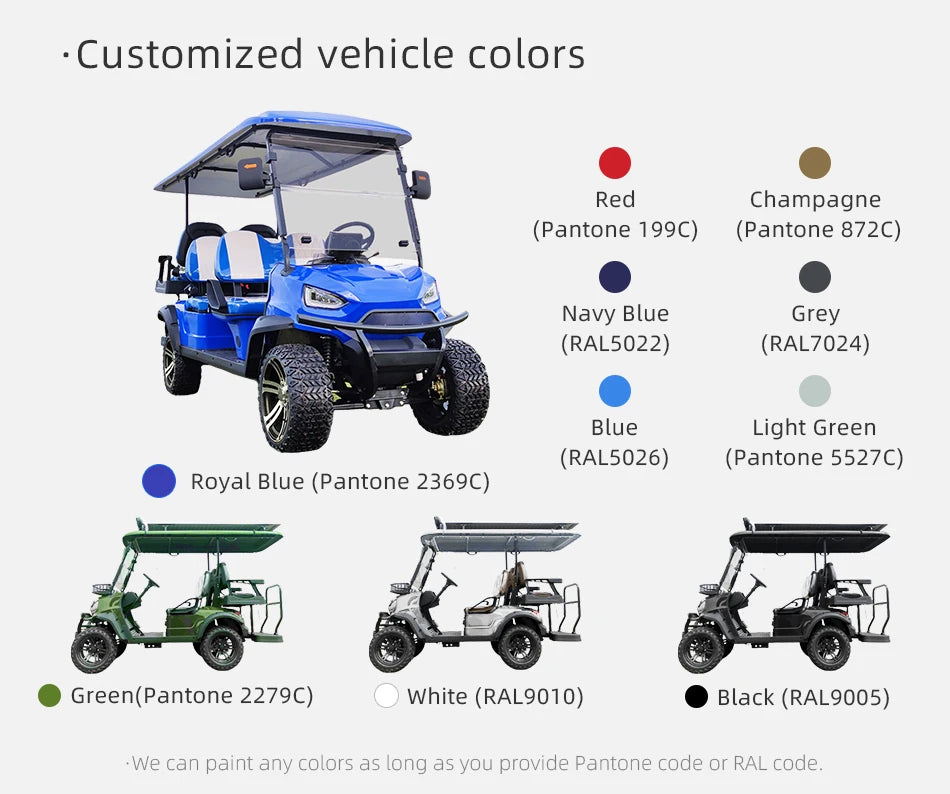 ·Customized vehicle colors

Red
(Pantone 199C)

Champagne
(Pantone 872C)

Navy Blue
(RAL5022)

Grey
(RAL7024)

Blue
(RAL5026)

Light Green
(Pantone 5527C)

Royal Blue (Pantone 2369C)

Green(Pantone 2279C)

White (RAL9010)

Black (RAL9005)

·We can paint any colors as long as you provide Pantone code or RAL code.